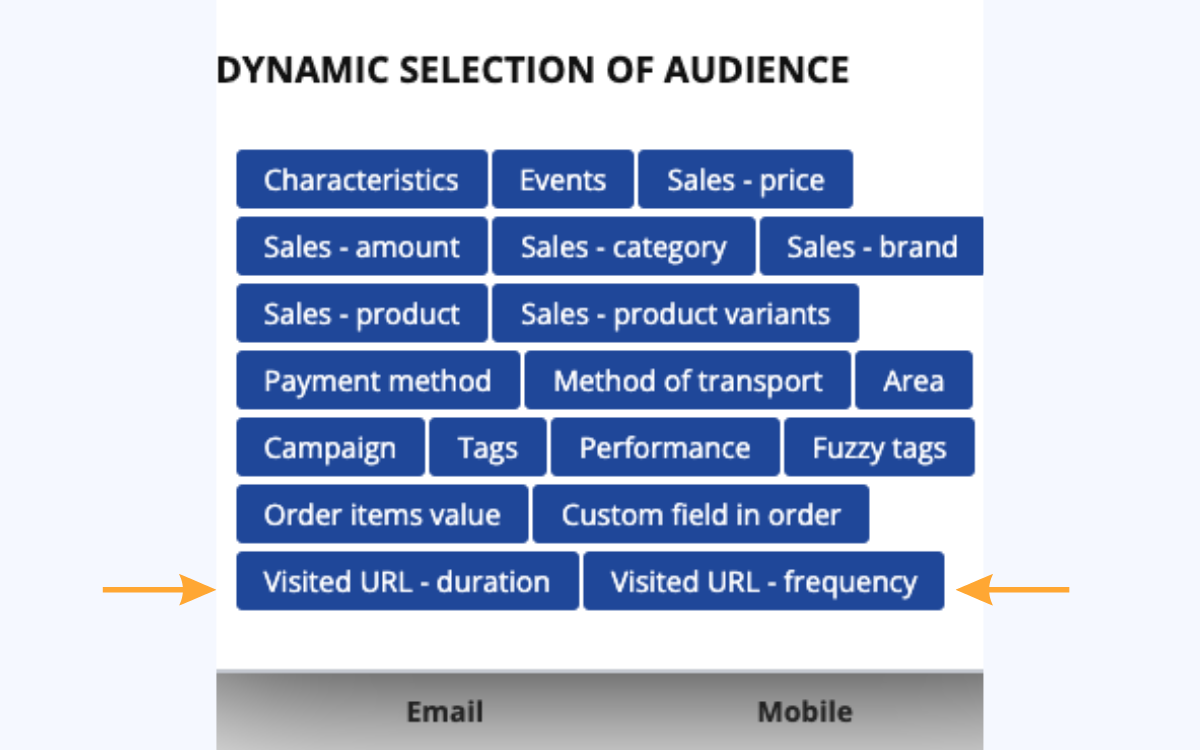 DYNAMIC SELECTION OF AUDIENCE

Characteristics
Events
Sales - price
Sales - amount
Sales - category
Sales - brand
Sales - product
Sales - product variants
Payment method
Method of transport
Area
Campaign
Tags
Performance
Fuzzy tags
Order items value
Custom field in order
Visited URL - duration
Visited URL - frequency

Email
Mobile